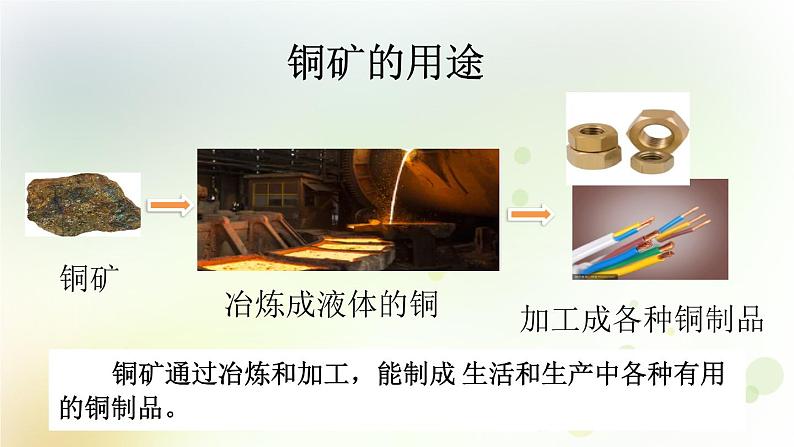 铜矿的用途

铜矿

冶炼成液体的铜

加工成各种铜制品

铜矿通过冶炼和加工，能制成 生活和生产中各种有用的铜制品。